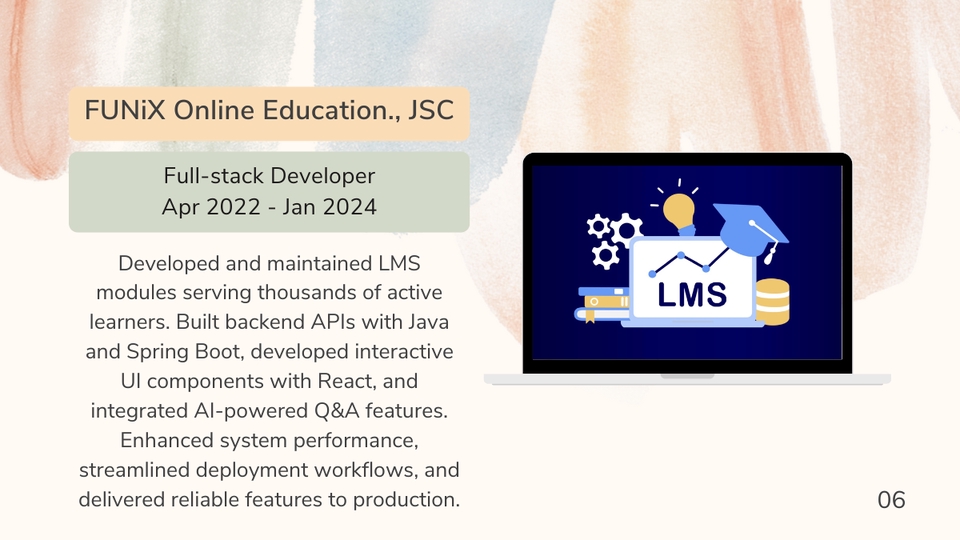 FUNiX Online Education., JSC

Full-stack Developer
Apr 2022 - Jan 2024

Developed and maintained LMS modules serving thousands of active learners. Built backend APIs with Java and Spring Boot, developed interactive UI components with React, and integrated AI-powered Q&A features. Enhanced system performance, streamlined deployment workflows, and delivered reliable features to production.

LMS

06